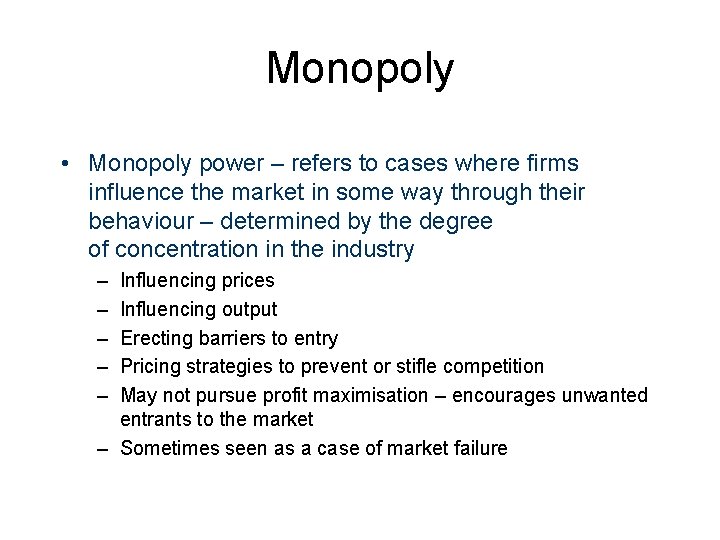 Monopoly

• Monopoly power – refers to cases where firms influence the market in some way through their behaviour – determined by the degree of concentration in the industry
– Influencing prices
– Influencing output
– Erecting barriers to entry
– Pricing strategies to prevent or stifle competition
– May not pursue profit maximisation – encourages unwanted entrants to the market
– Sometimes seen as a case of market failure